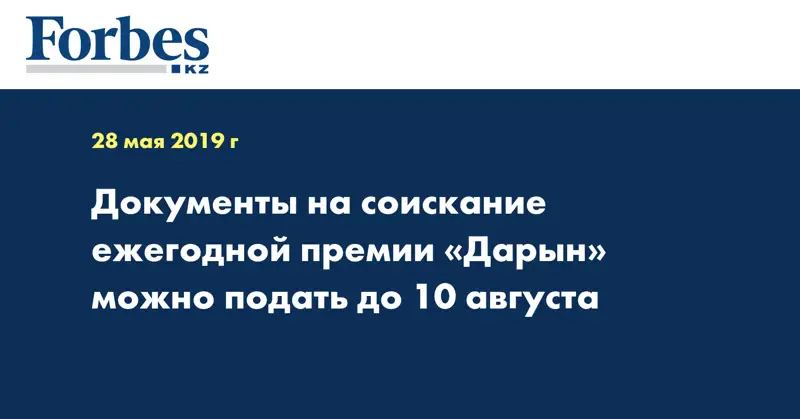 Forbes
KZ

28 мая 2019 г

Документы на соискание ежегодной премии «Дарын» можно подать до 10 августа